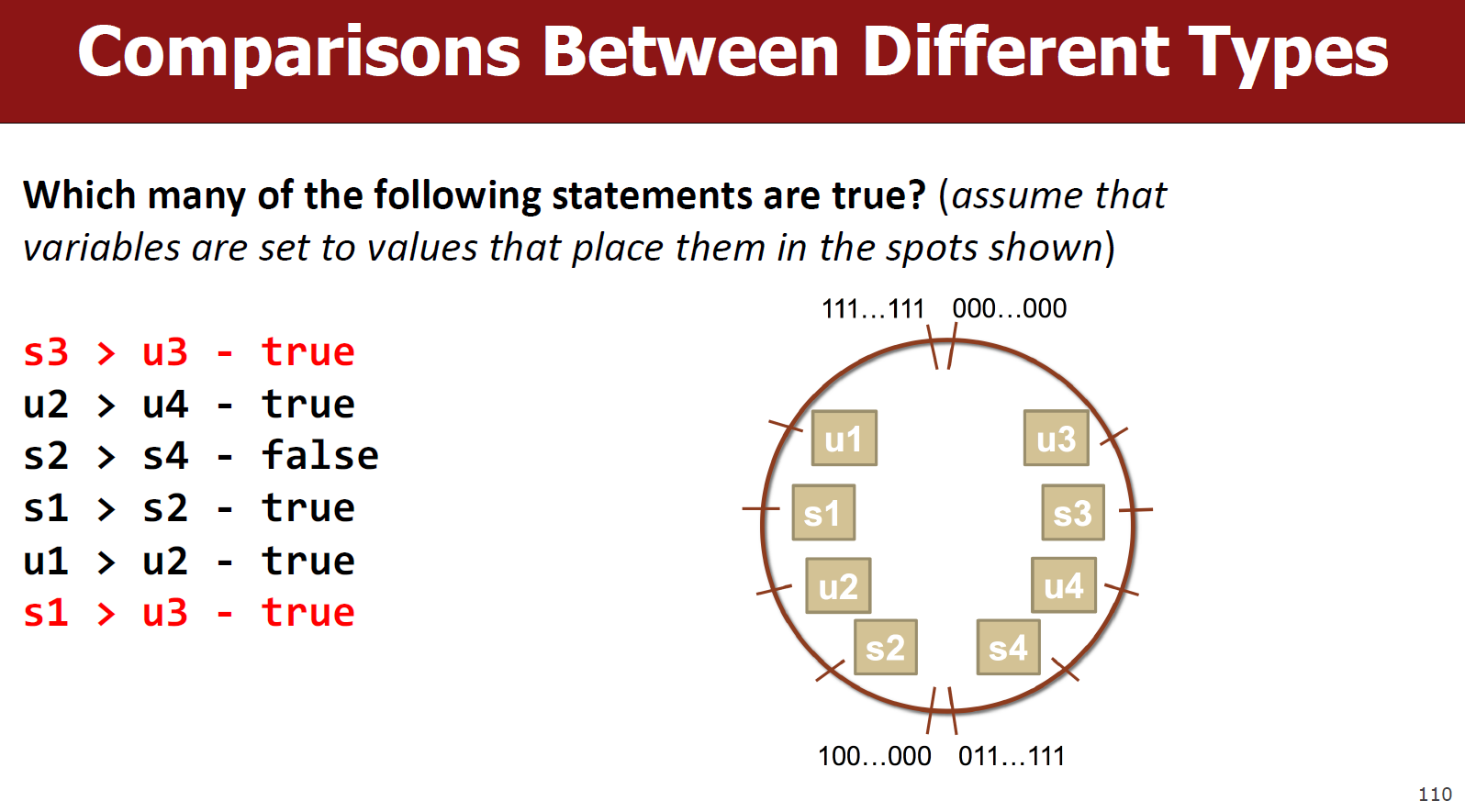 Comparisons Between Different Types

Which many of the following statements are true? (assume that variables are set to values that place them in the spots shown)

s3 > u3 - true
u2 > u4 - true
s2 > s4 - false
s1 > s2 - true
u1 > u2 - true
s1 > u3 - true

111…111 000…000

u1
u3
s1
s3
u2
u4
s2
s4

100…000 011…111

110